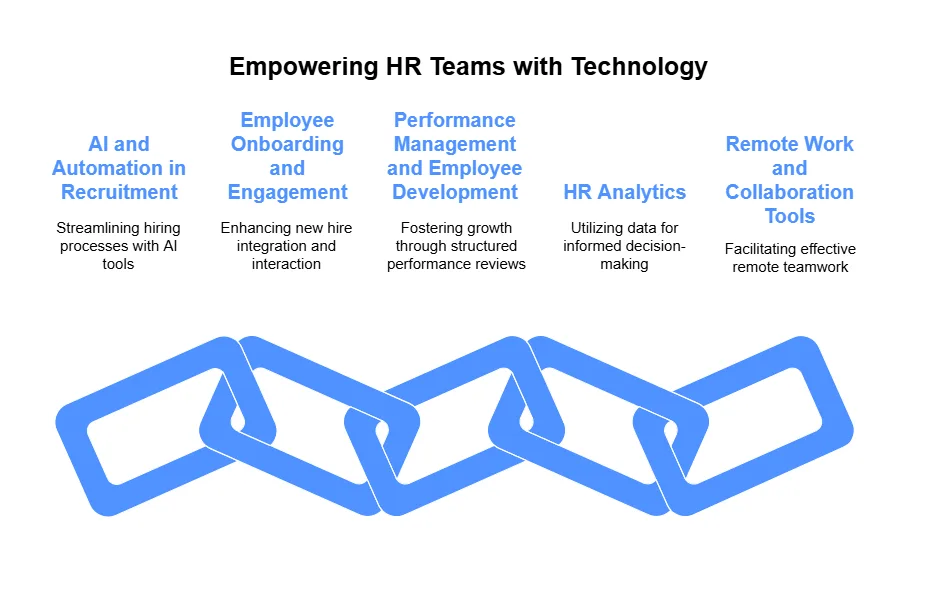 Empowering HR Teams with Technology

AI and Automation in Recruitment

Streamlining hiring processes with AI tools

Employee Onboarding and Engagement

Enhancing new hire integration and interaction

Performance Management and Employee Development

Fostering growth through structured performance reviews

HR Analytics

Utilizing data for informed decision-making

Remote Work and Collaboration Tools

Facilitating effective remote teamwork